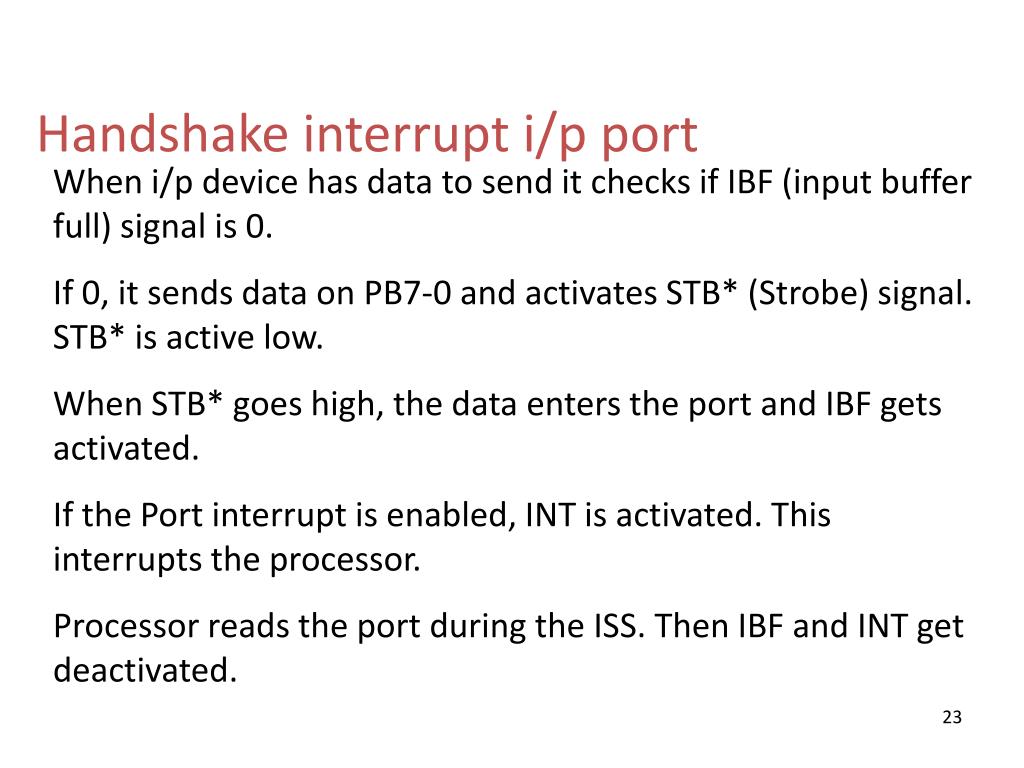 Handshake interrupt i/p port

When i/p device has data to send it checks if IBF (input buffer full) signal is 0.

If 0, it sends data on PB7-0 and activates STB* (Strobe) signal. STB* is active low.

When STB* goes high, the data enters the port and IBF gets activated.

If the Port interrupt is enabled, INT is activated. This interrupts the processor.

Processor reads the port during the ISS. Then IBF and INT get deactivated.

23